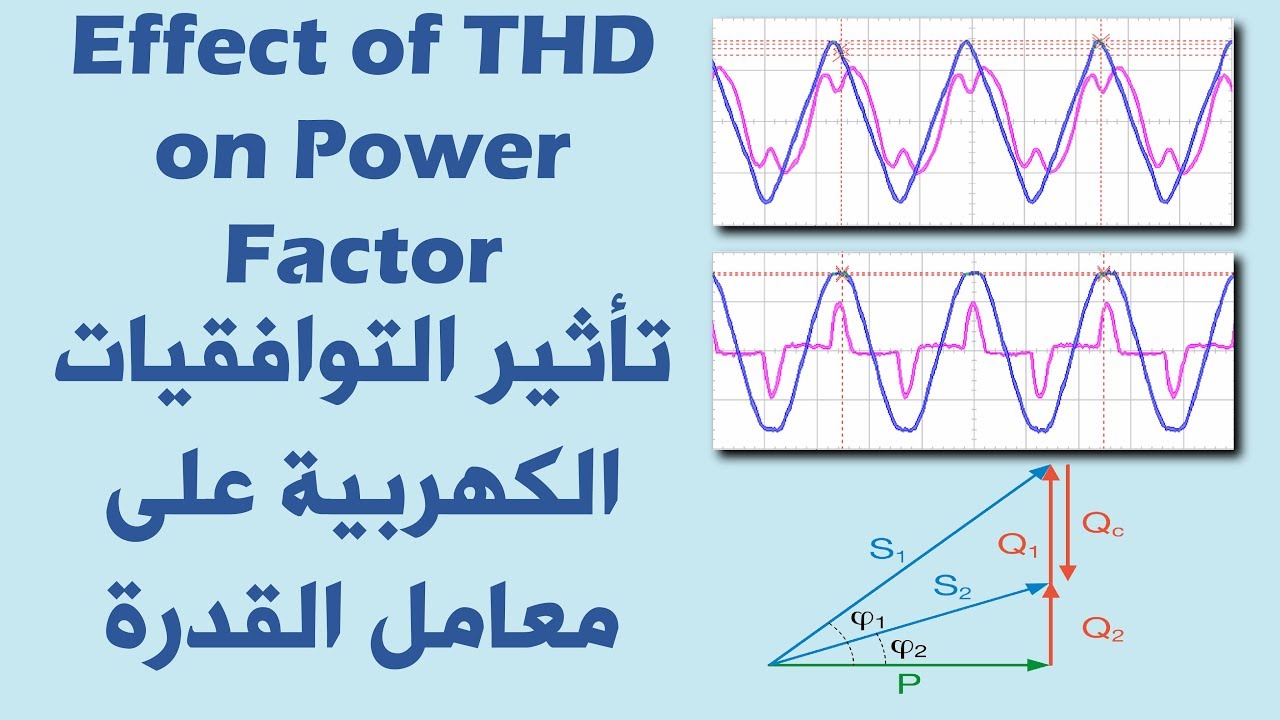 Effect of THD on Power Factor

تأثير التوافقيات الكهربية على معامل القدرة

$S_1$
$S_2$
$Q_1$
$Q_c$
$Q_2$
$\varphi_1$
$\varphi_2$
P